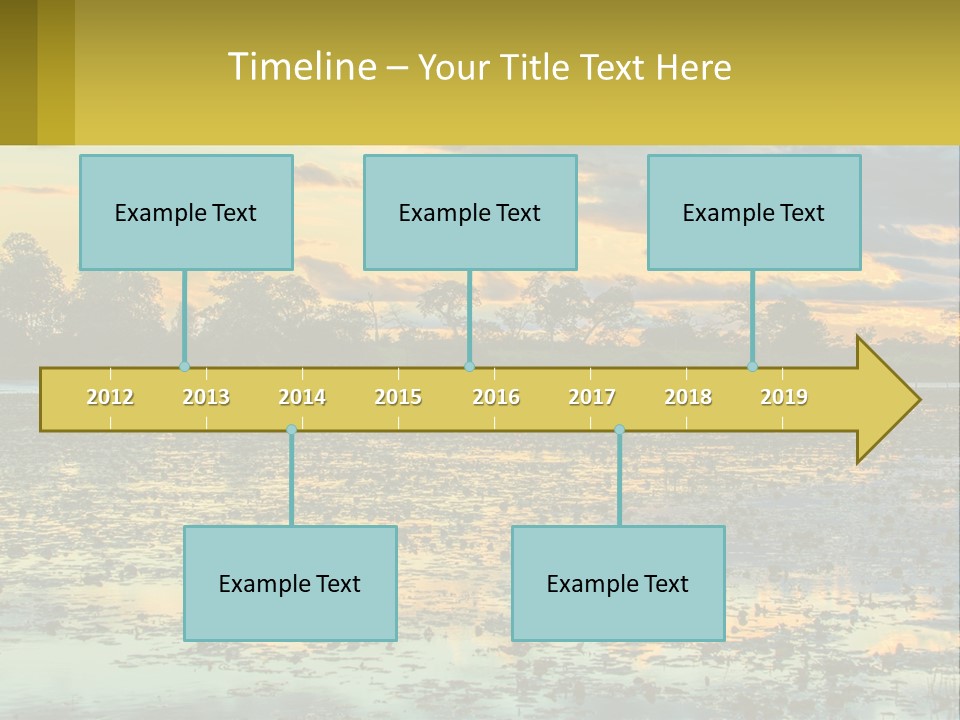 Timeline – Your Title Text Here

Example Text

Example Text

Example Text

2012 2013 2014 2015 2016 2017 2018 2019

Example Text

Example Text